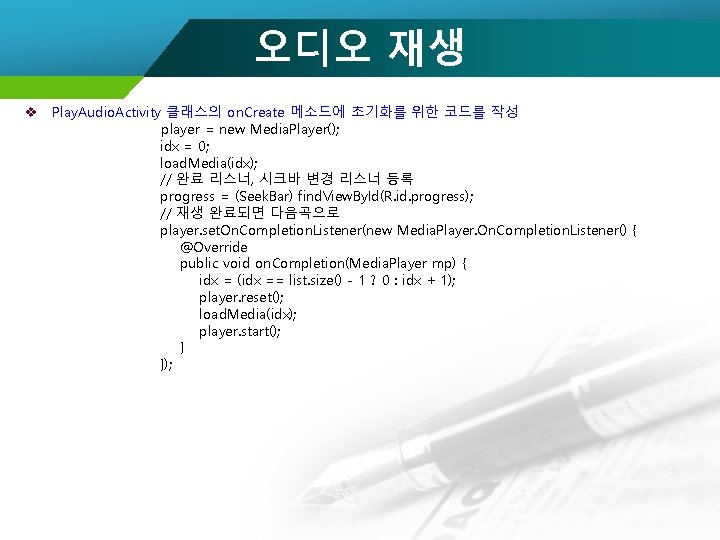 오디오 재생

❖ PlayAudioActivity 클래스의 onCreate 메소드에 초기화를 위한 코드를 작성

player = new MediaPlayer();
idx = 0;
loadMedia(idx);
// 완료 리스너, 시크바 변경 리스너 등록
progress = (SeekBar) findViewById(R.id.progress);
// 재생 완료되면 다음곡으로
player.setOnCompletionListener(new MediaPlayer.OnCompletionListener() {
    @Override
    public void onCompletion(MediaPlayer mp) {
        idx = (idx == list.size() - 1 ? 0 : idx + 1);
        player.reset();
        loadMedia(idx);
        player.start();
    }
});